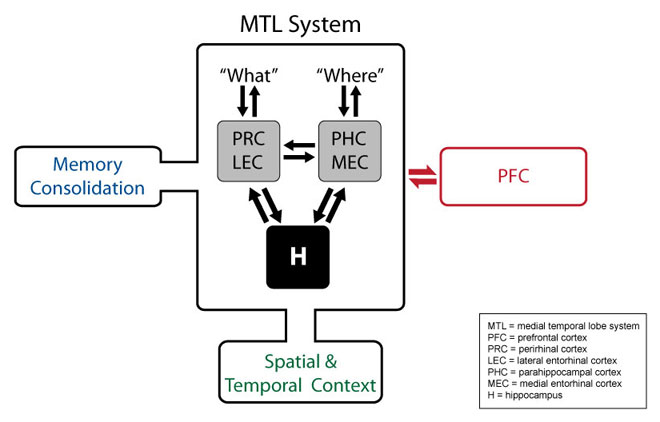 MTL System

"What"

"Where"

PRC
LEC

PHC
MEC

Memory
Consolidation

PFC

H

Spatial &
Temporal Context

MTL = medial temporal lobe system
PFC = prefrontal cortex
PRC = perirhinal cortex
LEC = lateral entorhinal cortex
PHC = parahippocampal cortex
MEC = medial entorhinal cortex
H = hippocampus